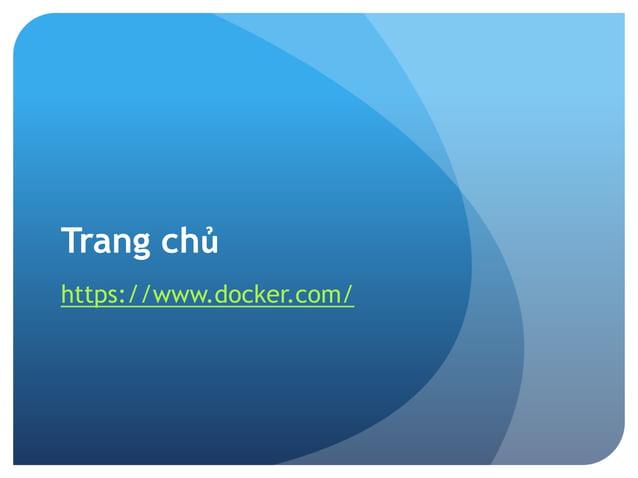 Trang chủ

https://www.docker.com/